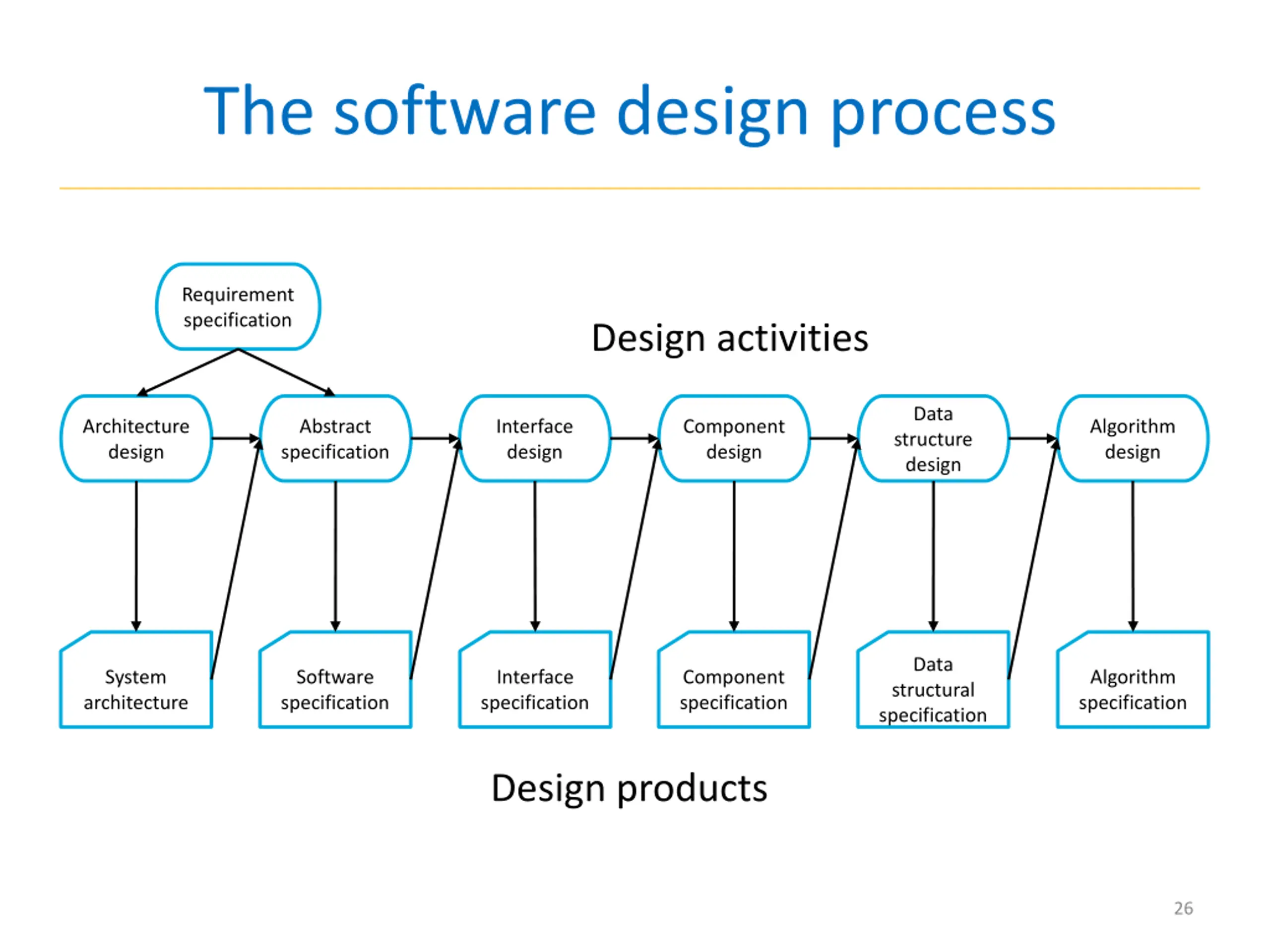 The software design process

Requirement specification

Design activities

Architecture design

Abstract specification

Interface design

Component design

Data structure design

Algorithm design

System architecture

Software specification

Interface specification

Component specification

Data structural specification

Algorithm specification

Design products

26